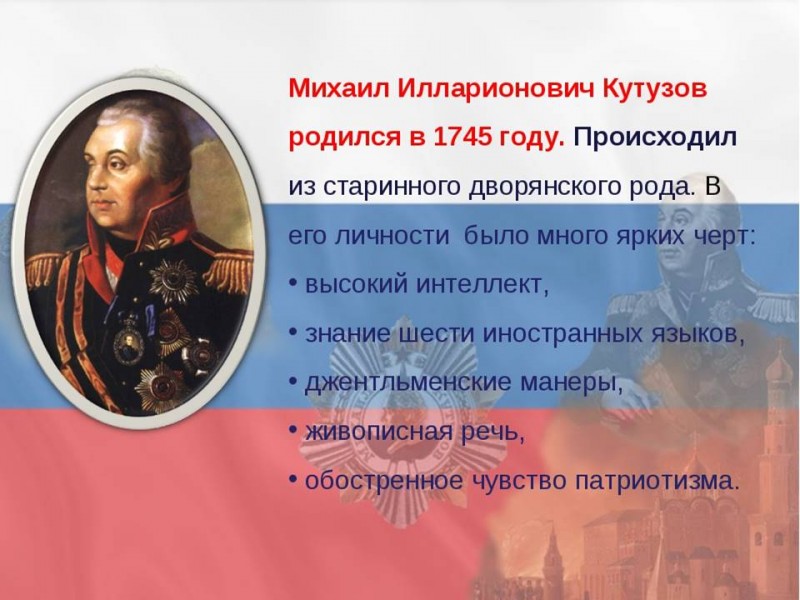 Михаил Илларионович Кутузов родился в 1745 году. Происходил из старинного дворянского рода. В его личности было много ярких черт:

• высокий интеллект,

• знание шести иностранных языков,

• джентльменские манеры,

• живописная речь,

• обостренное чувство патриотизма.